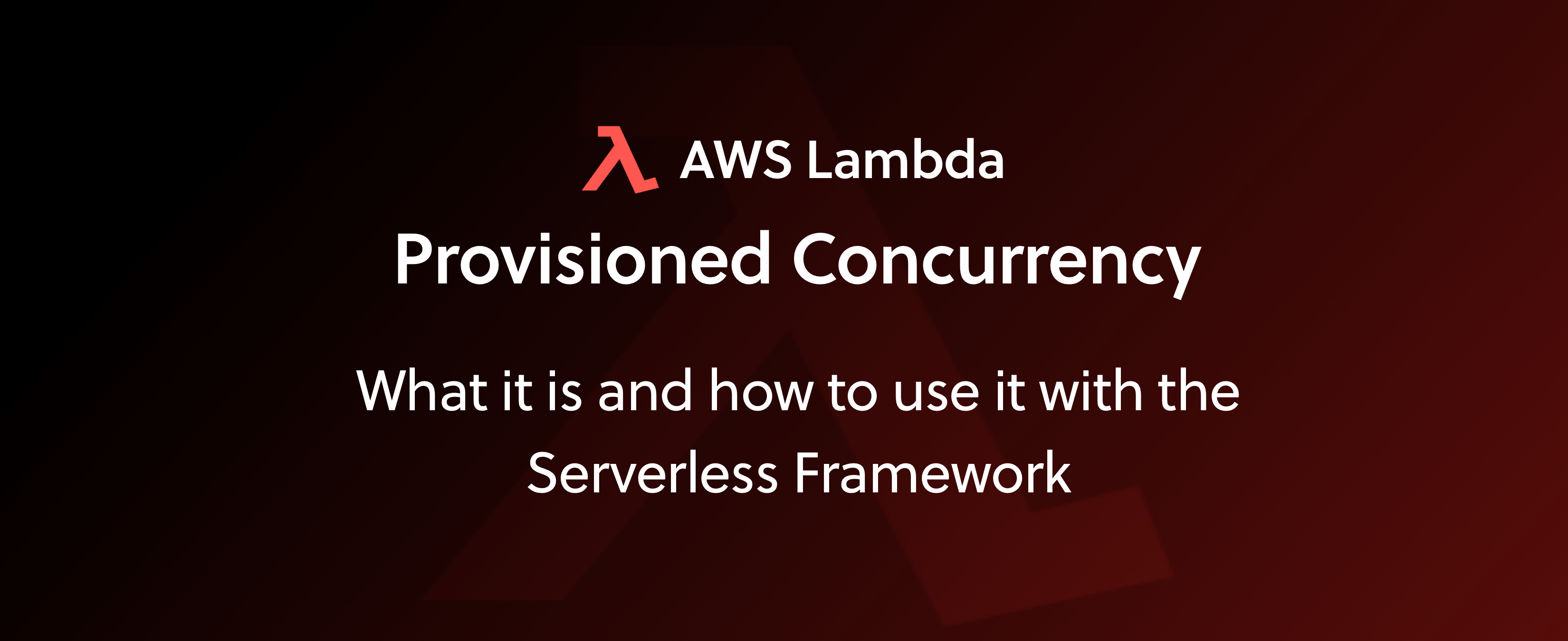 AWS Lambda

Provisioned Concurrency

What it is and how to use it with the Serverless Framework